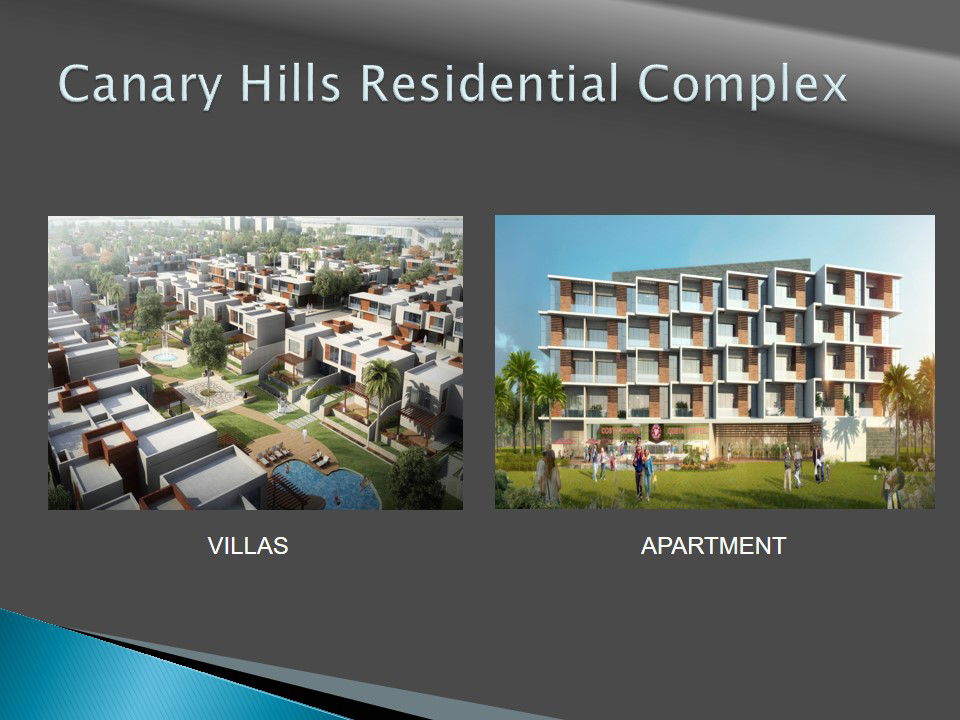 Canary Hills Residential Complex

VILLAS

APARTMENT